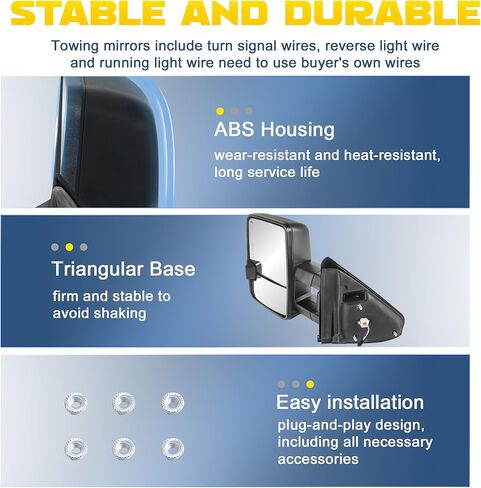 STABLE AND DURABLE

Towing mirrors include turn signal wires, reverse light wire and running light wire need to use buyer's own wires

ABS Housing

wear-resistant and heat-resistant, long service life

Triangular Base

firm and stable to avoid shaking

Easy installation

plug-and-play design, including all necessary accessories